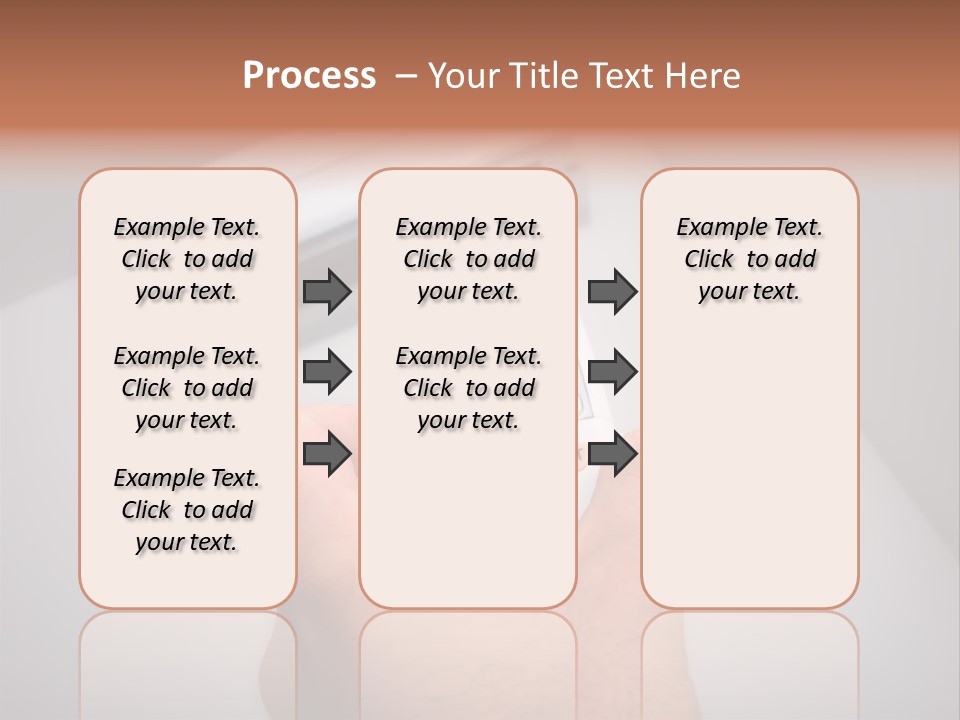 Process – Your Title Text Here

Example Text. Click to add your text.

Example Text. Click to add your text.

Example Text. Click to add your text.

Example Text. Click to add your text.

Example Text. Click to add your text.

Example Text. Click to add your text.